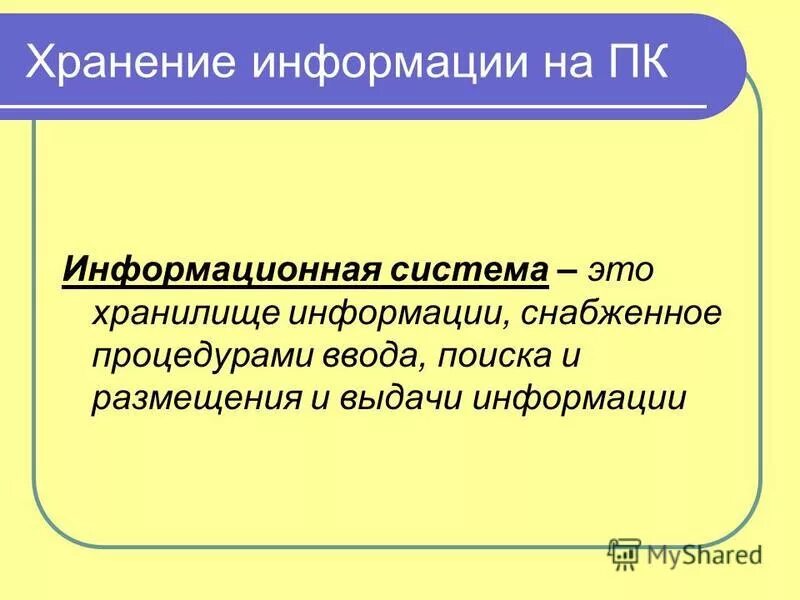 Хранение информации на ПК

Информационная система – это хранилище информации, снабженное процедурами ввода, поиска и размещения и выдачи информации

MyShared